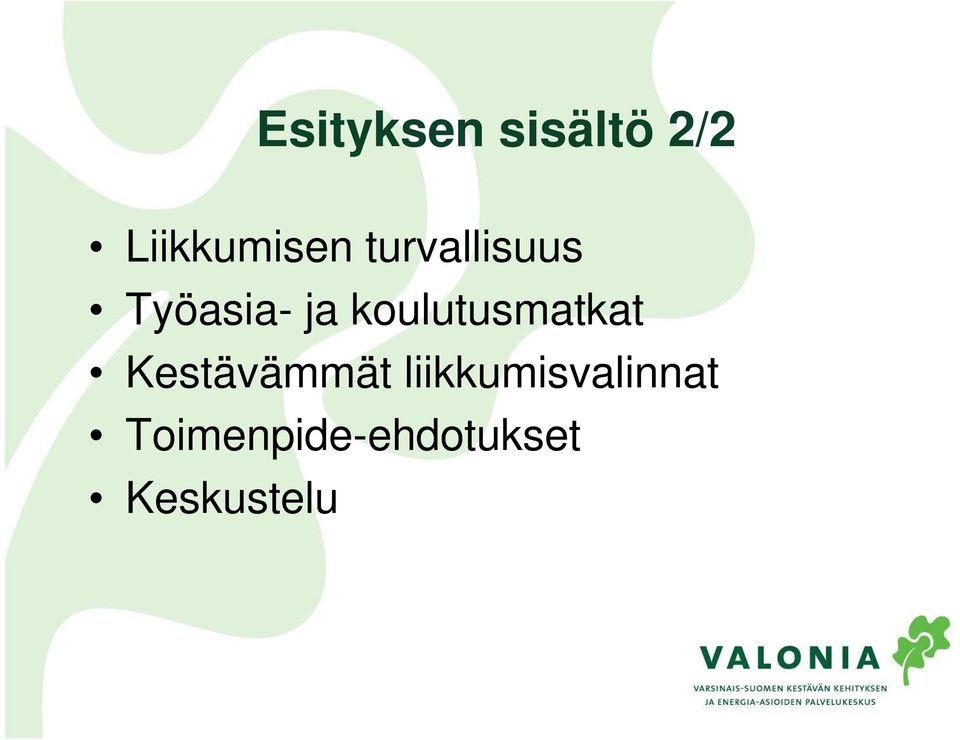 Esityksen sisältö 2/2

• Liikkumisen turvallisuus
• Työasia- ja koulutusmatkat
• Kestävämmät liikkumisvalinnat
• Toimenpide-ehdotukset
• Keskustelu

VALONIA
VARSINAIS-SUOMEN KESTÄVÄN KEHITYKSEN JA ENERGIA-ASIOIDEN PALVELUKESKUS